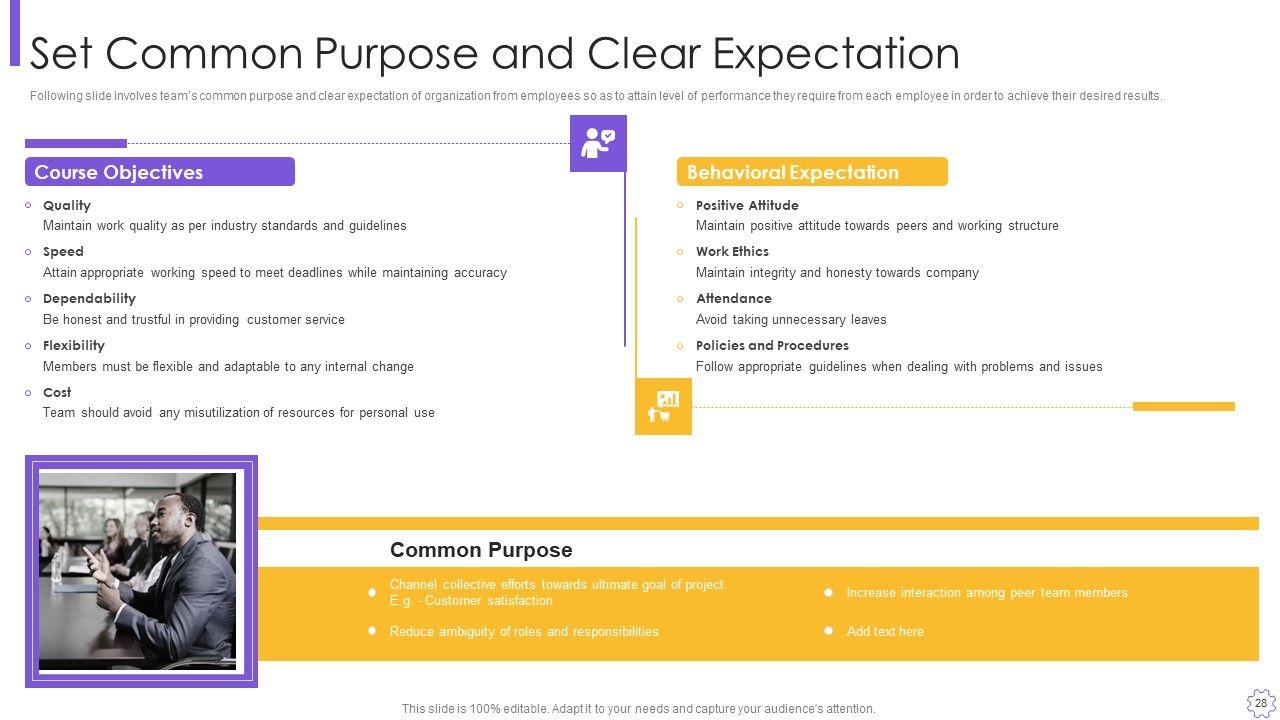 Set Common Purpose and Clear Expectation

Following slide involves team's common purpose and clear expectation of organization from employees so as to attain level of performance they require from each employee in order to achieve their desired results.

Course Objectives

Quality
Maintain work quality as per industry standards and guidelines

Speed
Attain appropriate working speed to meet deadlines while maintaining accuracy

Dependability
Be honest and trustful in providing customer service

Flexibility
Members must be flexible and adaptable to any internal change

Cost
Team should avoid any misutilization of resources for personal use

Behavioral Expectation

Positive Attitude
Maintain positive attitude towards peers and working structure

Work Ethics
Maintain integrity and honesty towards company

Attendance
Avoid taking unnecessary leaves

Policies and Procedures
Follow appropriate guidelines when dealing with problems and issues

Common Purpose

Channel collective efforts towards ultimate goal of project E.g. - Customer satisfaction

Reduce ambiguity of roles and responsibilities

Increase interaction among peer team members

Add text here

This slide is 100% editable. Adapt it to your needs and capture your audience's attention.

28